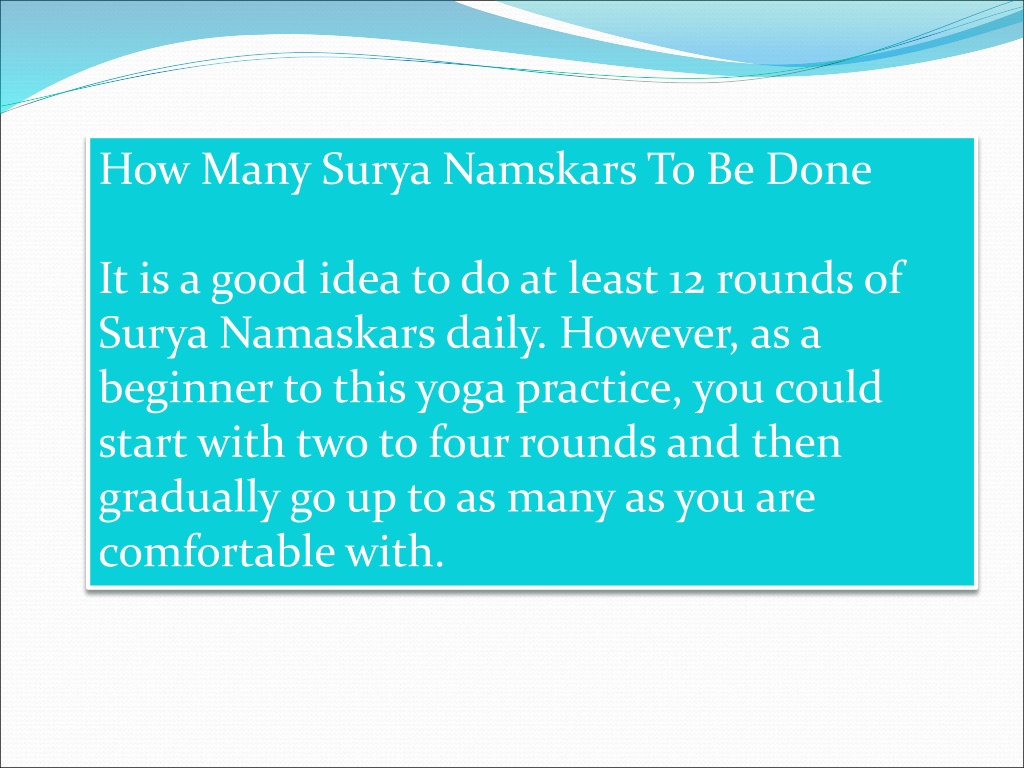 How Many Surya Namskars To Be Done

It is a good idea to do at least 12 rounds of Surya Namaskars daily. However, as a beginner to this yoga practice, you could start with two to four rounds and then gradually go up to as many as you are comfortable with.